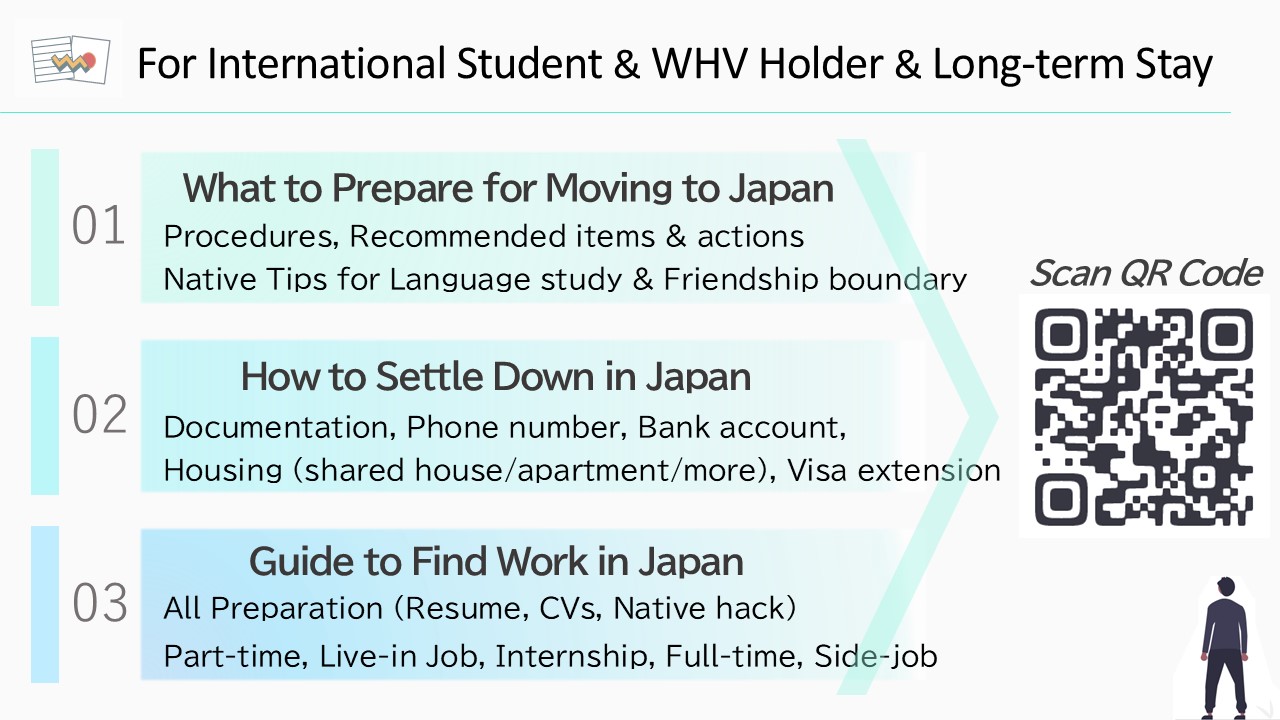 For International Student & WHV Holder & Long-term Stay

01
What to Prepare for Moving to Japan
Procedures, Recommended items & actions
Native Tips for Language study & Friendship boundary

02
How to Settle Down in Japan
Documentation, Phone number, Bank account,
Housing (shared house/apartment/more), Visa extension

03
Guide to Find Work in Japan
All Preparation (Resume, CVs, Native hack)
Part-time, Live-in Job, Internship, Full-time, Side-job

Scan QR Code